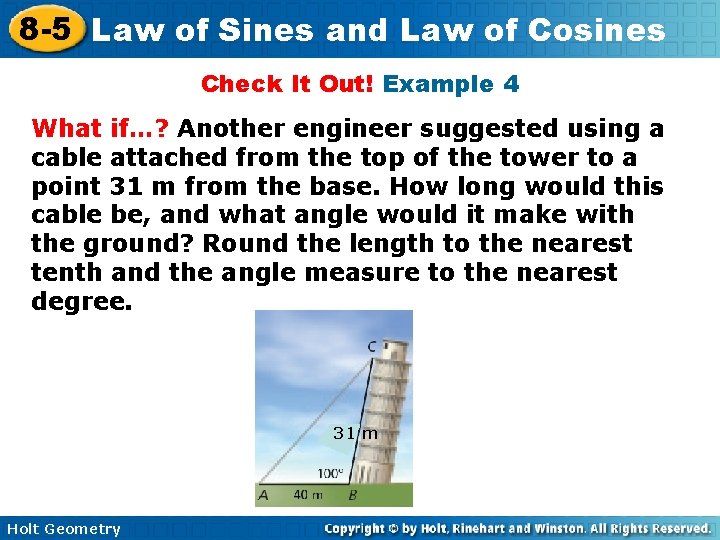 8-5 Law of Sines and Law of Cosines

Check It Out! Example 4

What if…? Another engineer suggested using a cable attached from the top of the tower to a point 31 m from the base. How long would this cable be, and what angle would it make with the ground? Round the length to the nearest tenth and the angle measure to the nearest degree.

C
31 m
100°
A 40 m B

Holt Geometry
Copyright © by Holt, Rinehart and Winston. All Rights Reserved.